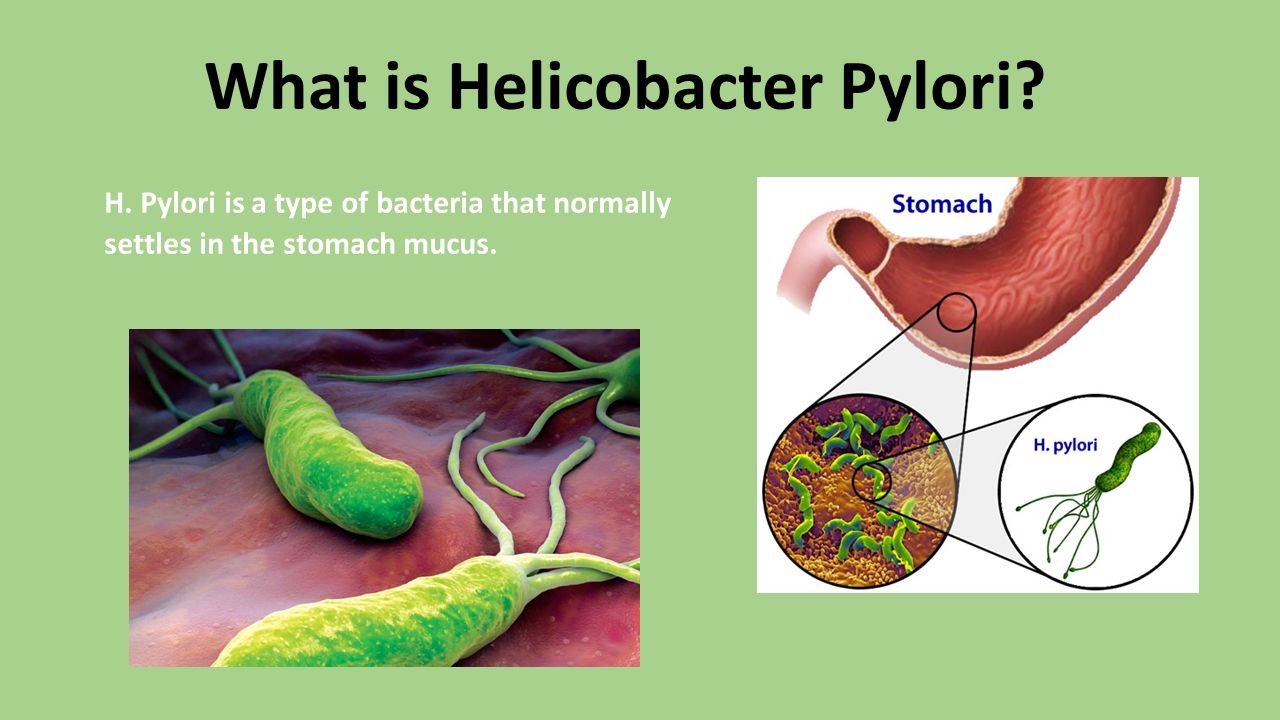 What is Helicobacter Pylori?

H. Pylori is a type of bacteria that normally settles in the stomach mucus.

Stomach

H. pylori